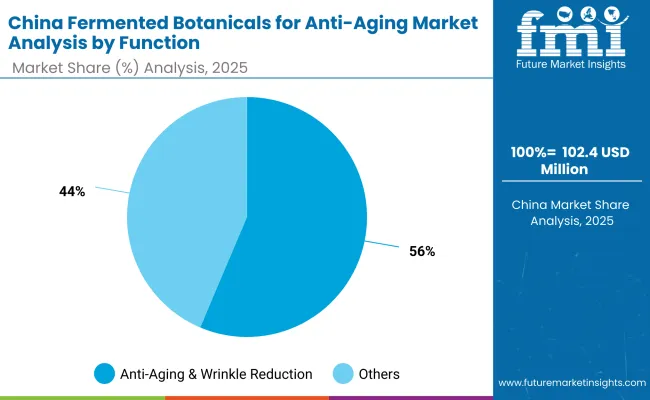 China Fermented Botanicals for Anti-Aging Market Analysis by Function

Market Share (%) Analysis, 2025

44%

56%

Anti-Aging & Wrinkle Reduction
Others

fmi
Future Market Insights

100%= 102.4 USD Million

China Market Share Analysis, 2025

www.futuremarketinsights.com